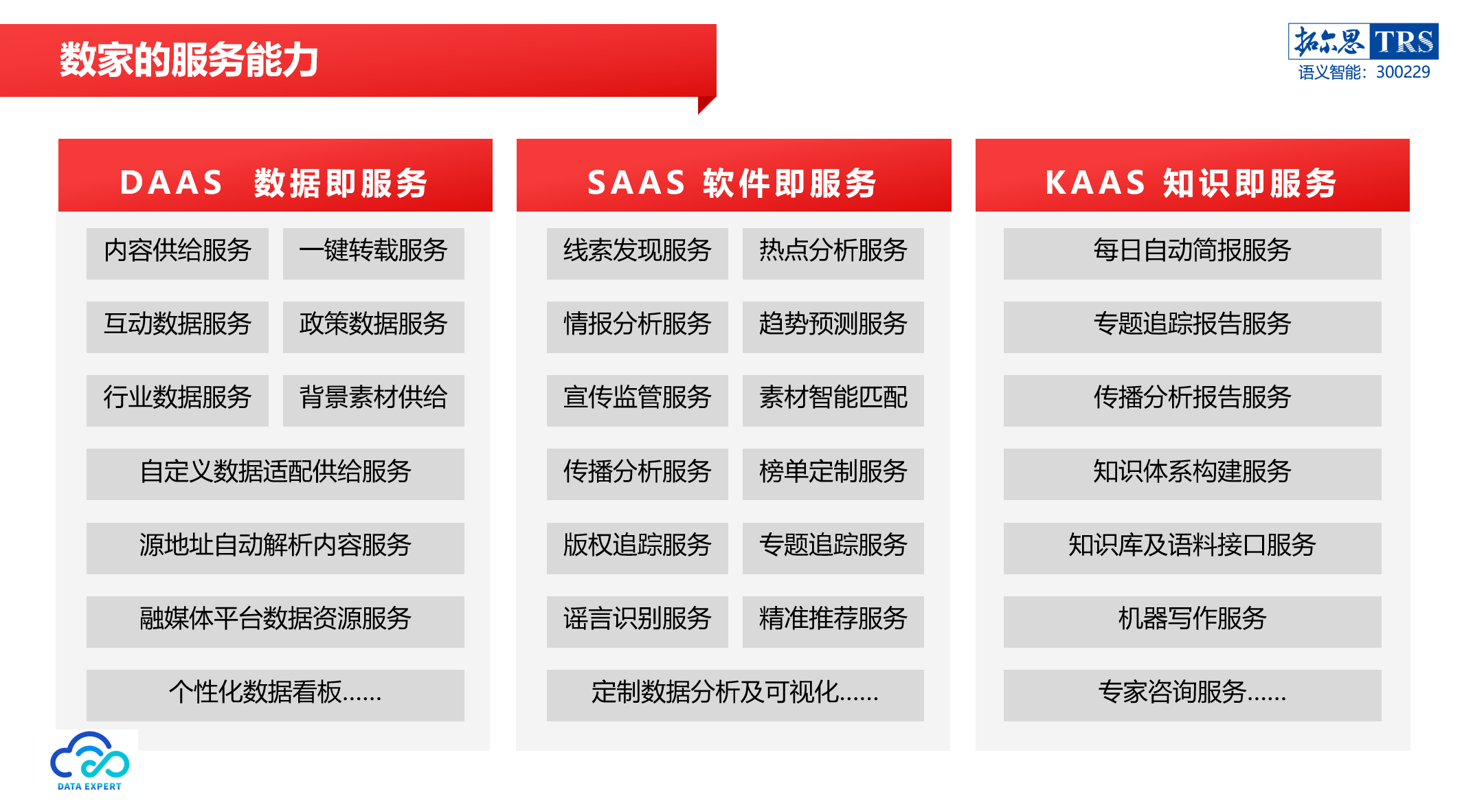 数家的服务能力

拓尔思 TRS
语义智能：300229

DAAS 数据即服务

内容供给服务
一键转载服务
互动数据服务
政策数据服务
行业数据服务
背景素材供给
自定义数据适配供给服务
源地址自动解析内容服务
融媒体平台数据资源服务
个性化数据看板......

SAAS 软件即服务

线索发现服务
热点分析服务
情报分析服务
趋势预测服务
宣传监管服务
素材智能匹配
传播分析服务
榜单定制服务
版权追踪服务
专题追踪服务
谣言识别服务
精准推荐服务
定制数据分析及可视化......

KAAS 知识即服务

每日自动简报服务
专题追踪报告服务
传播分析报告服务
知识体系构建服务
知识库及语料接口服务
机器写作服务
专家咨询服务......

DATA EXPERT